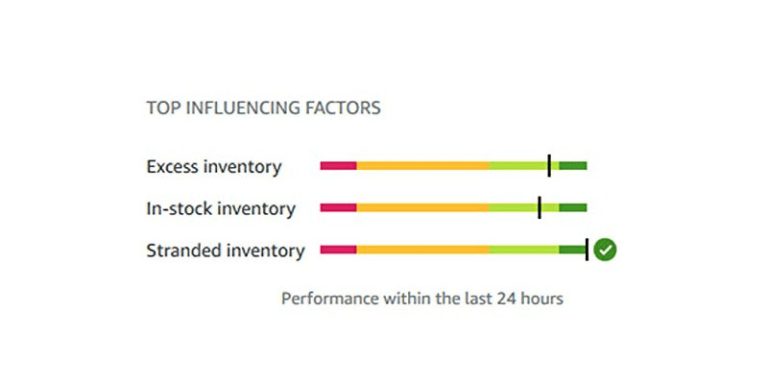 TOP INFLUENCING FACTORS

Excess inventory

In-stock inventory

Stranded inventory

Performance within the last 24 hours